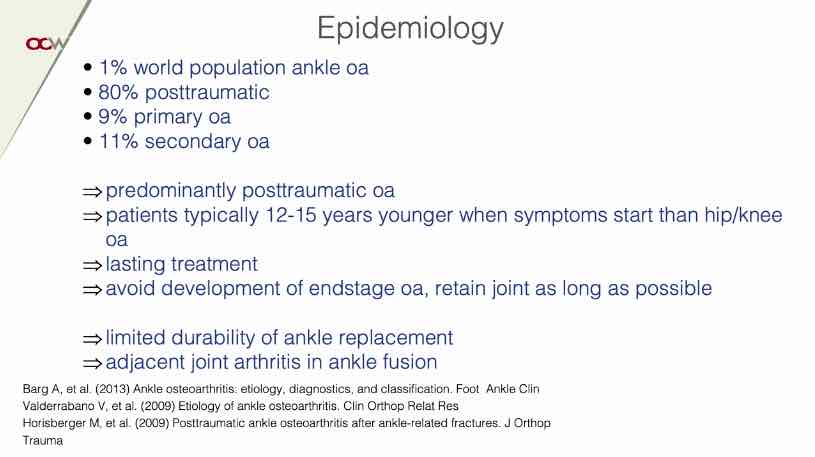 OCW

Epidemiology

• 1% world population ankle oa
• 80% posttraumatic
• 9% primary oa
• 11% secondary oa

⇒ predominantly posttraumatic oa
⇒ patients typically 12-15 years younger when symptoms start than hip/knee oa
⇒ lasting treatment
⇒ avoid development of endstage oa, retain joint as long as possible

⇒ limited durability of ankle replacement
⇒ adjacent joint arthritis in ankle fusion

Barg A, et al. (2013) Ankle osteoarthritis: etiology, diagnostics, and classification. Foot Ankle Clin
Valderrabano V, et al. (2009) Etiology of ankle osteoarthritis. Clin Orthop Relat Res
Horisberger M, et al. (2009) Posttraumatic ankle osteoarthritis after ankle-related fractures. J Orthop Trauma